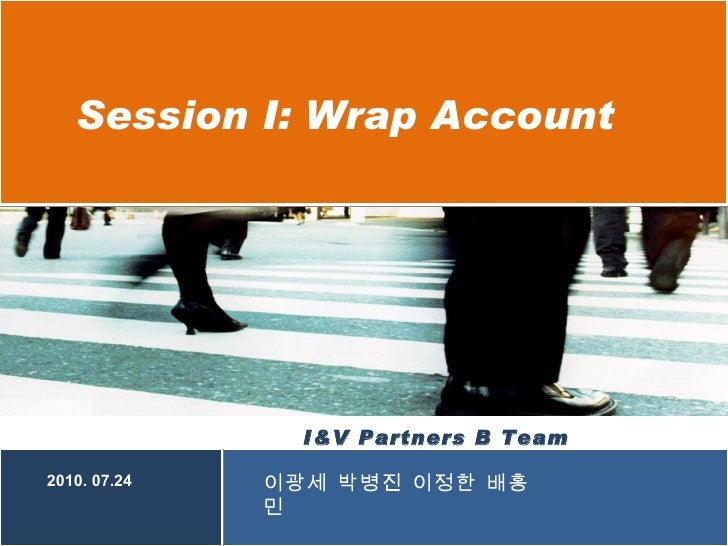 Session I: Wrap Account

I&V Partners B Team

2010. 07.24

이광세 박병진 이정한 배홍민